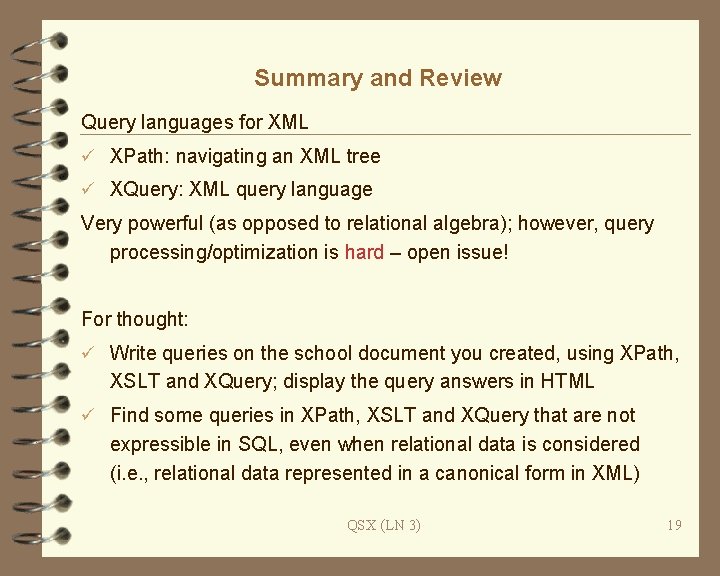 Summary and Review

Query languages for XML

✓ XPath: navigating an XML tree

✓ XQuery: XML query language

Very powerful (as opposed to relational algebra); however, query processing/optimization is hard – open issue!

For thought:

✓ Write queries on the school document you created, using XPath, XSLT and XQuery; display the query answers in HTML

✓ Find some queries in XPath, XSLT and XQuery that are not expressible in SQL, even when relational data is considered (i.e., relational data represented in a canonical form in XML)

QSX (LN 3)

19